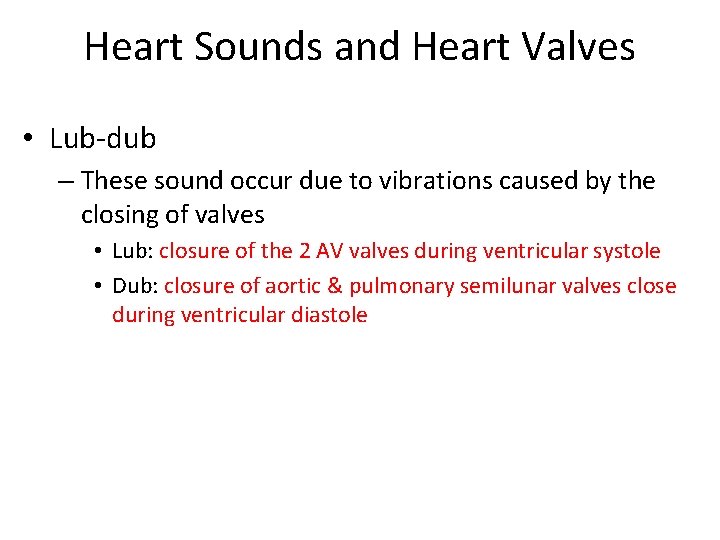 Heart Sounds and Heart Valves

• Lub-dub

– These sound occur due to vibrations caused by the closing of valves

• Lub: closure of the 2 AV valves during ventricular systole

• Dub: closure of aortic & pulmonary semilunar valves close during ventricular diastole